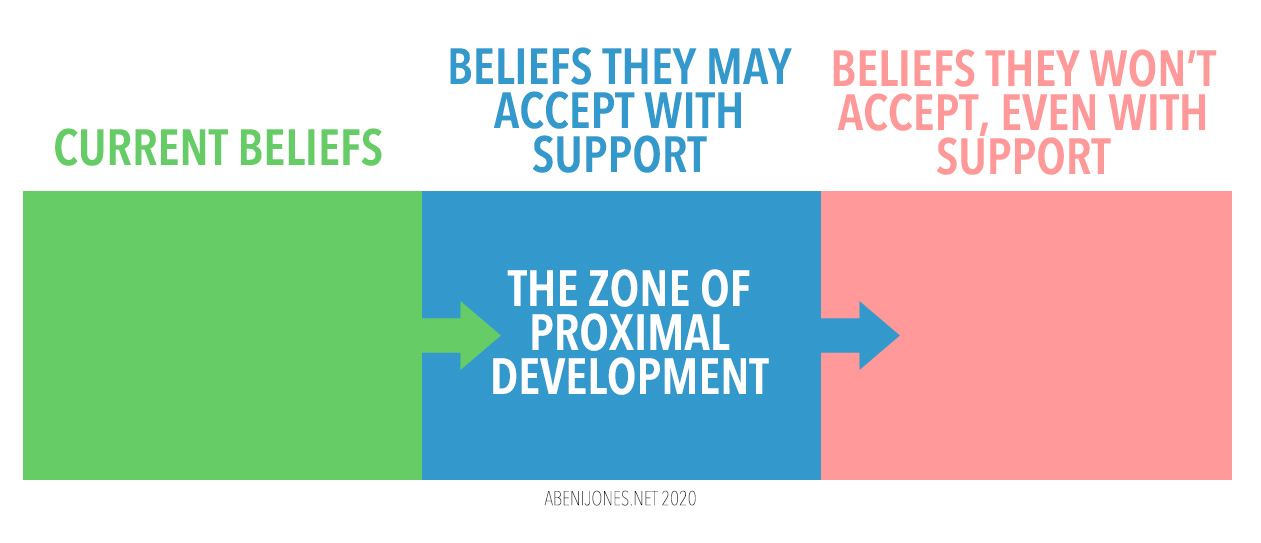 CURRENT BELIEFS

BELIEFS THEY MAY ACCEPT WITH SUPPORT

BELIEFS THEY WON'T ACCEPT, EVEN WITH SUPPORT

THE ZONE OF PROXIMAL DEVELOPMENT

ABENIJONES.NET 2020